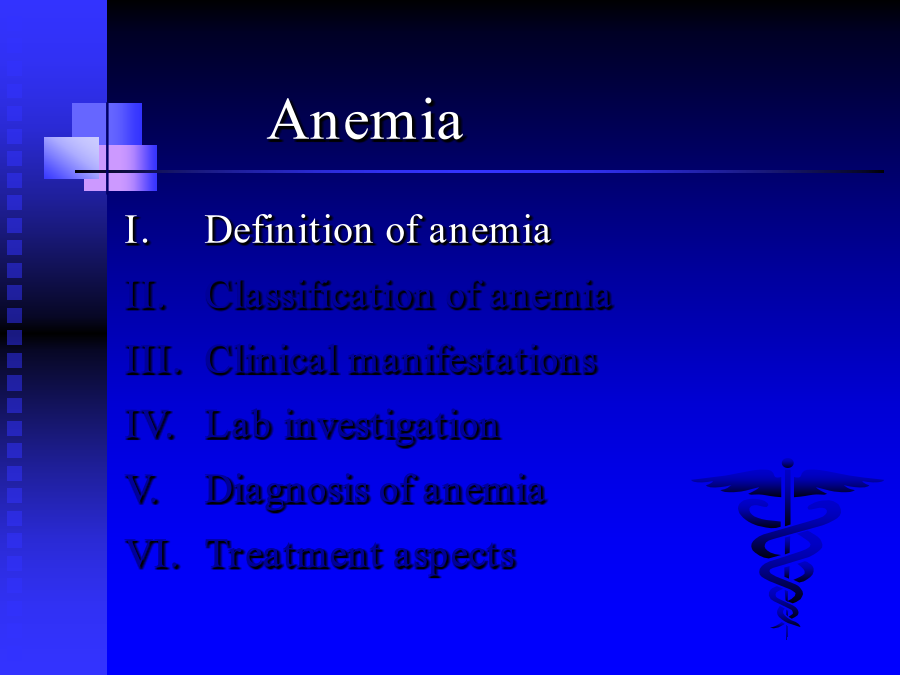 Anemia

I. Definition of anemia
II. Classification of anemia
III. Clinical manifestations
IV. Lab investigation
V. Diagnosis of anemia
VI. Treatment aspects